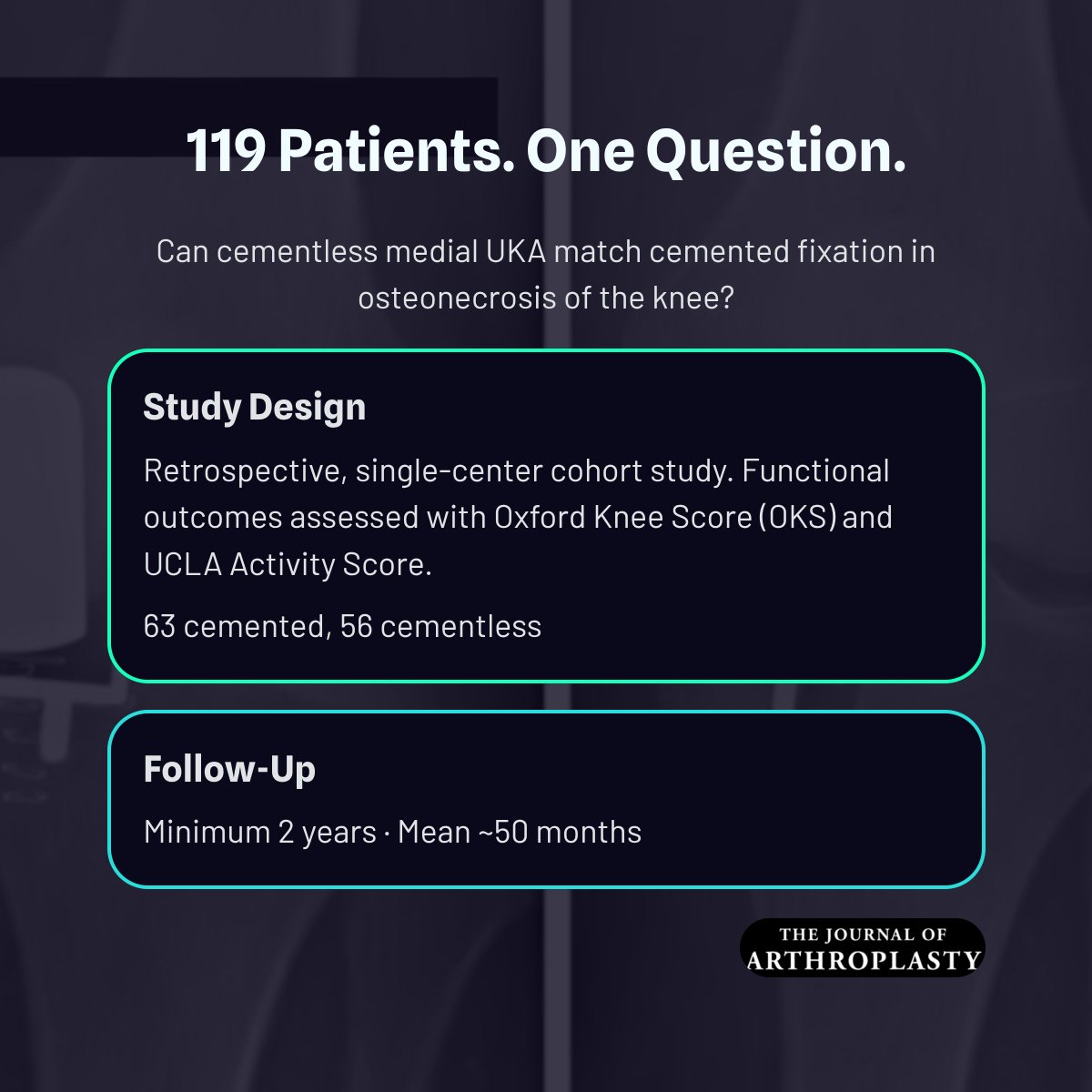 119 Patients. One Question.

Can cementless medial UKA match cemented fixation in osteonecrosis of the knee?

Study Design

Retrospective, single-center cohort study. Functional outcomes assessed with Oxford Knee Score (OKS) and UCLA Activity Score.

63 cemented, 56 cementless

Follow-Up

Minimum 2 years · Mean ~50 months

THE JOURNAL OF
ARTHROPLASTY